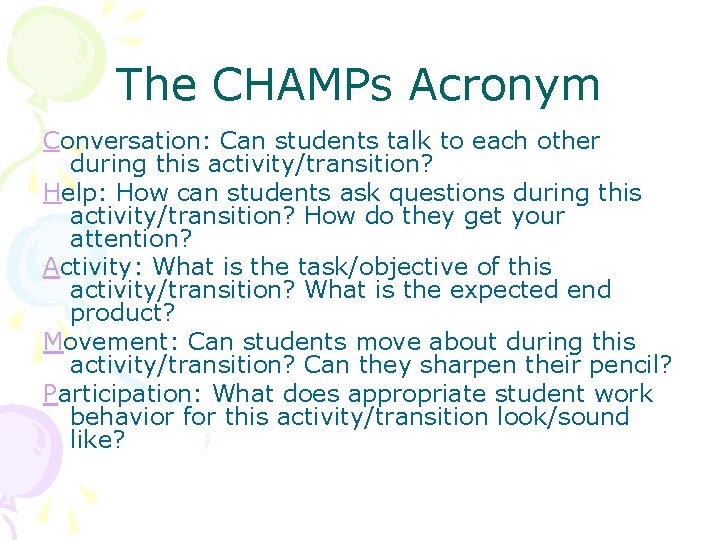 The CHAMPs Acronym

Conversation: Can students talk to each other during this activity/transition?

Help: How can students ask questions during this activity/transition? How do they get your attention?

Activity: What is the task/objective of this activity/transition? What is the expected end product?

Movement: Can students move about during this activity/transition? Can they sharpen their pencil?

Participation: What does appropriate student work behavior for this activity/transition look/sound like?